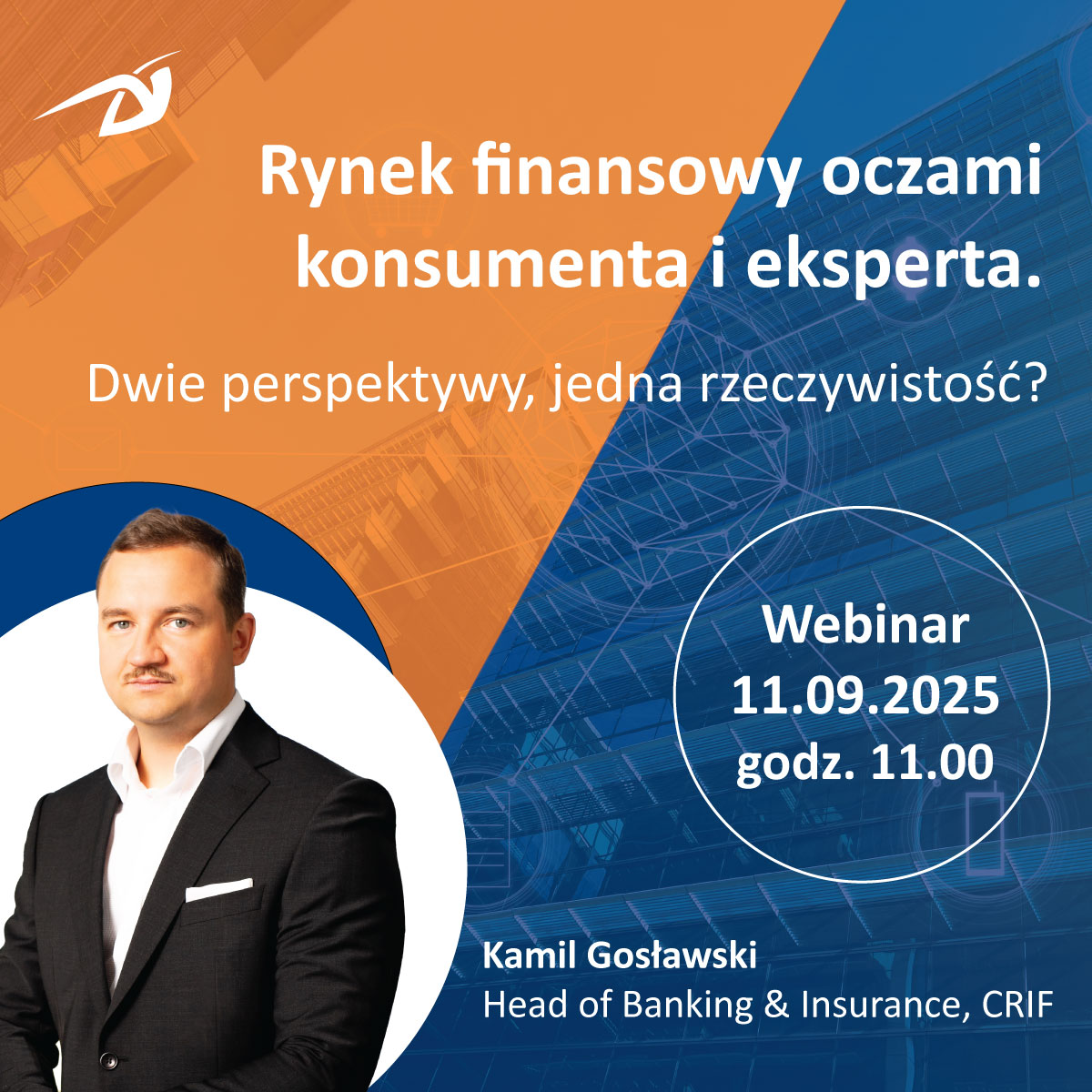 Rynek finansowy oczami konsumenta i eksperta.

Dwie perspektywy, jedna rzeczywistość?

Webinar
11.09.2025
godz. 11.00

Kamil Gosławski
Head of Banking & Insurance, CRIF